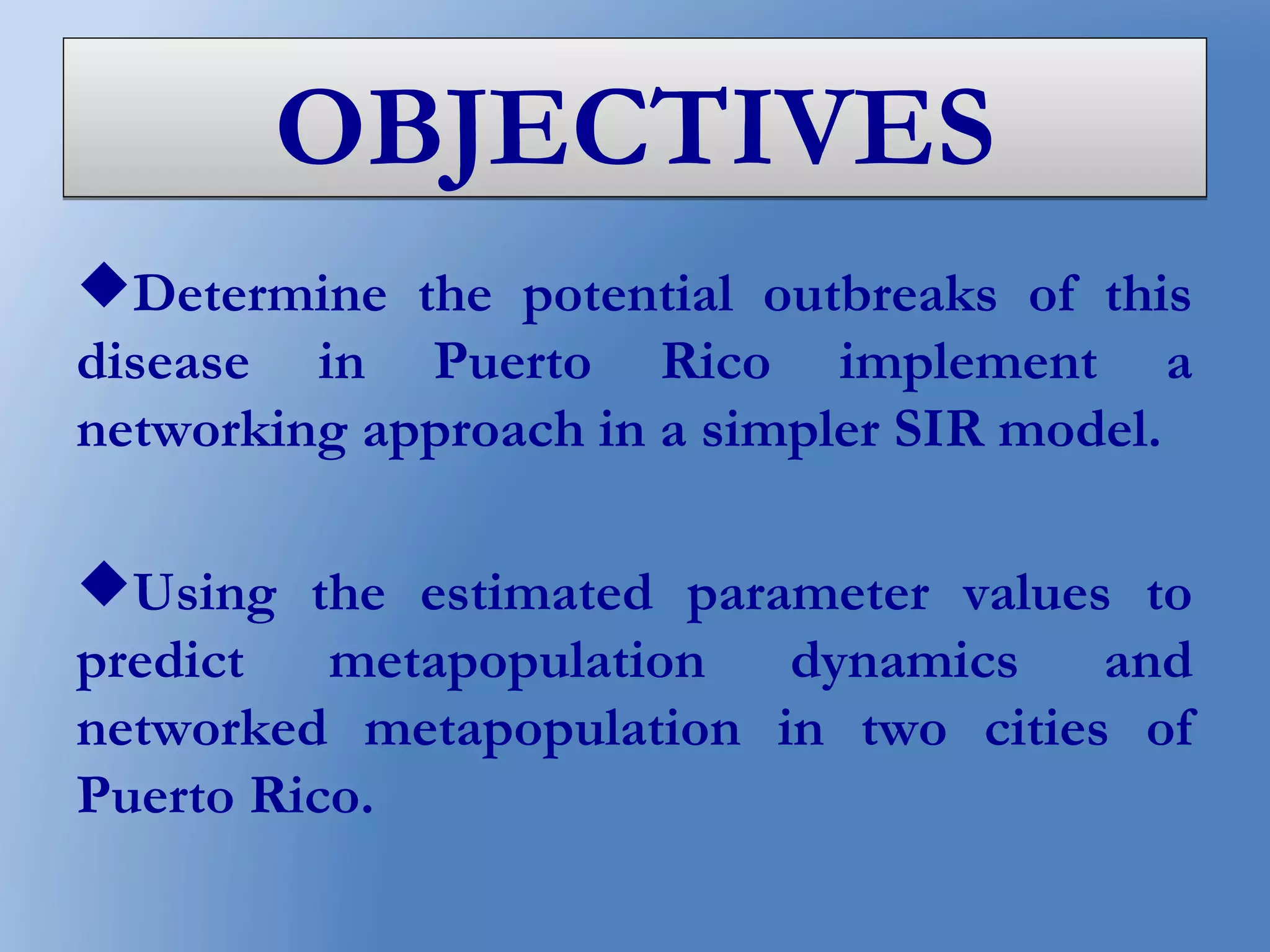 OBJECTIVES

◆Determine the potential outbreaks of this disease in Puerto Rico implement a networking approach in a simpler SIR model.

◆Using the estimated parameter values to predict metapopulation dynamics and networked metapopulation in two cities of Puerto Rico.